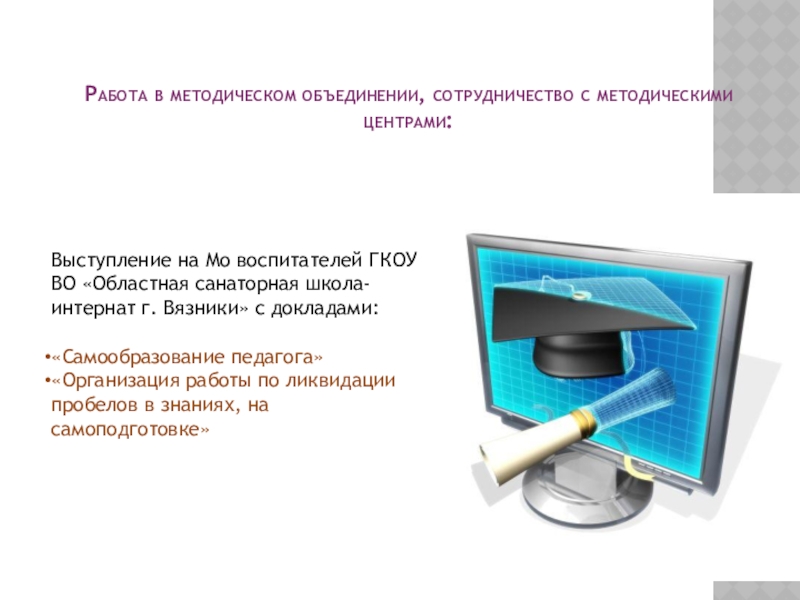 Работа в методическом объединении, сотрудничество с методическими центрами:

Выступление на Мо воспитателей ГКОУ ВО «Областная санаторная школа-интернат г. Вязники» с докладами:

•«Самообразование педагога»
•«Организация работы по ликвидации пробелов в знаниях, на самоподготовке»